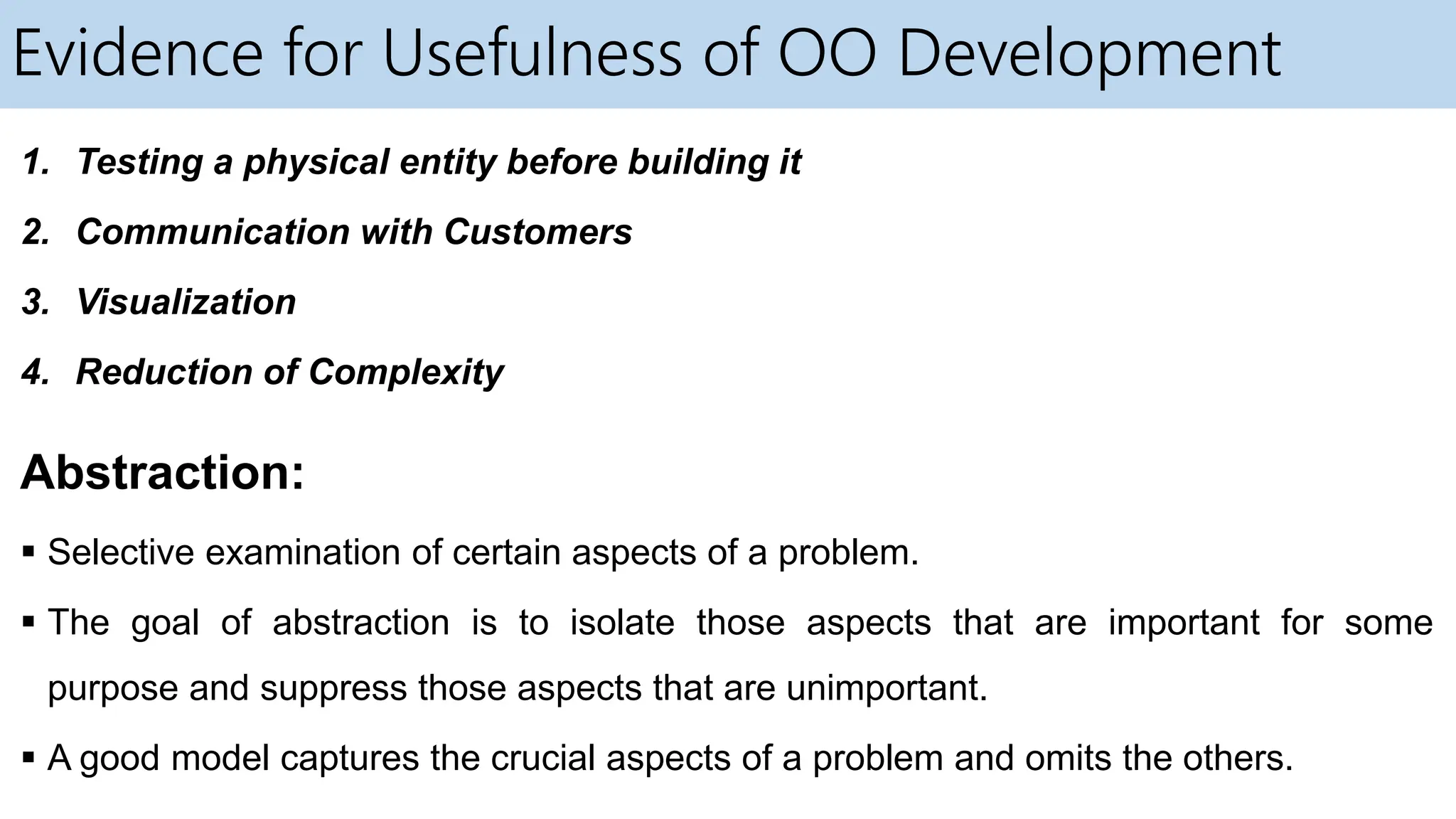 Evidence for Usefulness of OO Development

1. Testing a physical entity before building it
2. Communication with Customers
3. Visualization
4. Reduction of Complexity

Abstraction:

▪ Selective examination of certain aspects of a problem.
▪ The goal of abstraction is to isolate those aspects that are important for some purpose and suppress those aspects that are unimportant.
▪ A good model captures the crucial aspects of a problem and omits the others.